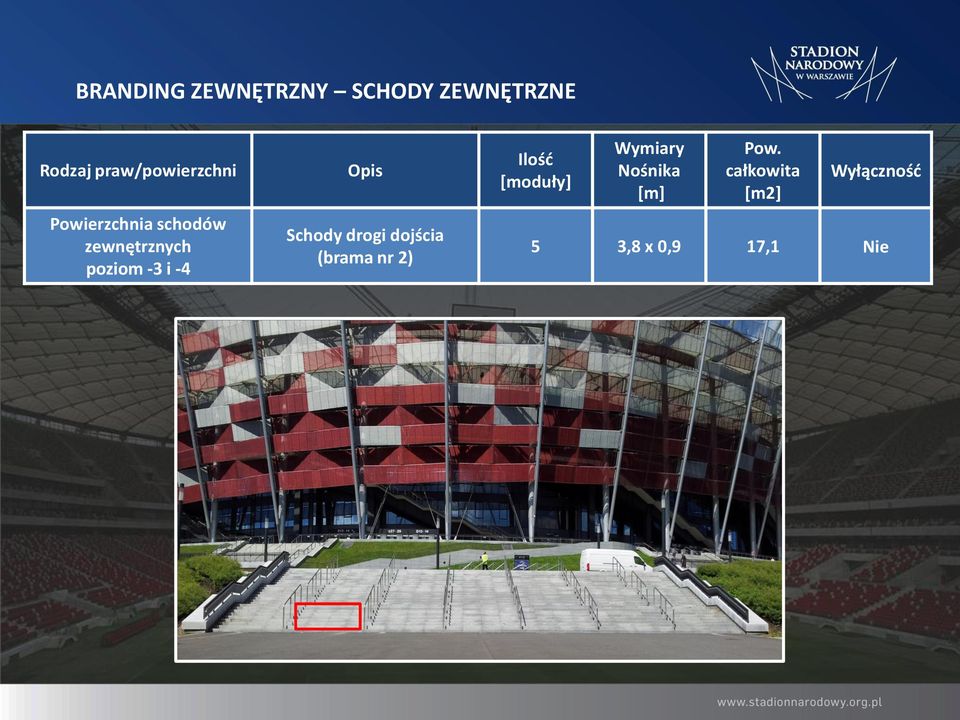 STADION NARODOWY W WARSZAWIE

BRANDING ZEWNĘTRZNY – SCHODY ZEWNĘTRZNE

| Rodzaj praw/powierzchni | Opis | Ilość [moduły] | Wymiary Nośnika [m] | Pow. całkowita [m2] | Wyłączność |
|---|---|---|---|---|---|
| Powierzchnia schodów zewnętrznych poziom -3 i -4 | Schody drogi dojścia (brama nr 2) | 5 | 3,8 x 0,9 | 17,1 | Nie |

www.stadionnarodowy.org.pl